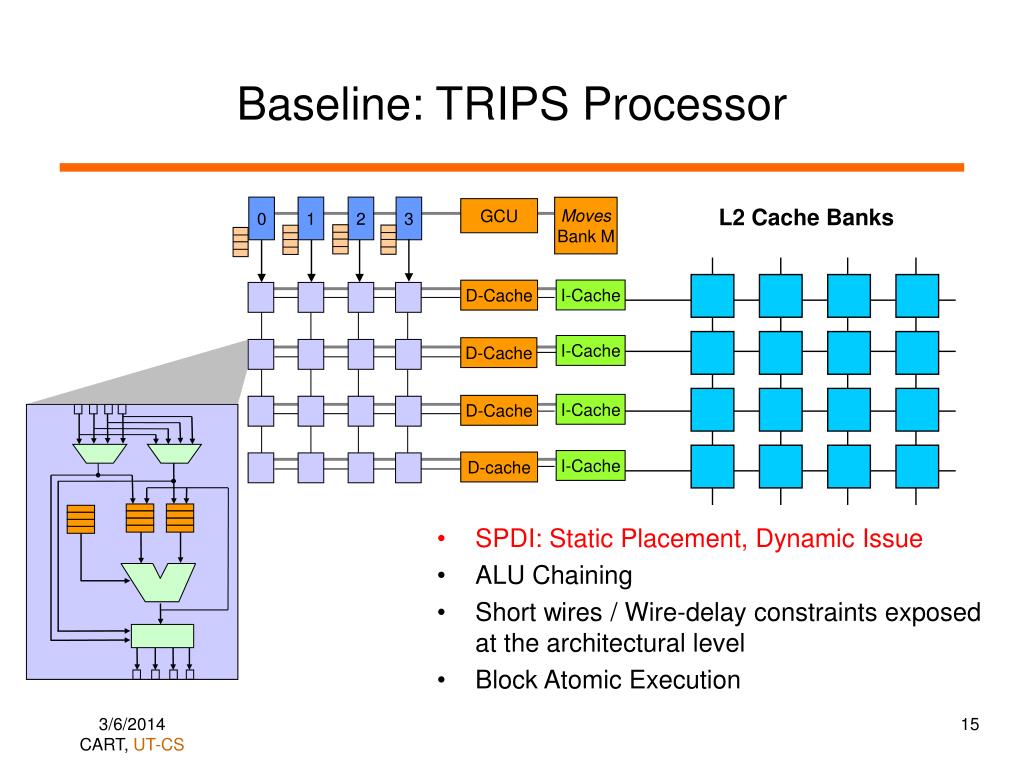 Baseline: TRIPS Processor

0
1
2
3
GCU
Moves
Bank M
L2 Cache Banks

D-Cache
I-Cache
D-Cache
I-Cache
D-Cache
I-Cache
D-cache
I-Cache

• SPDI: Static Placement, Dynamic Issue
• ALU Chaining
• Short wires / Wire-delay constraints exposed at the architectural level
• Block Atomic Execution

3/6/2014
CART, UT-CS

15